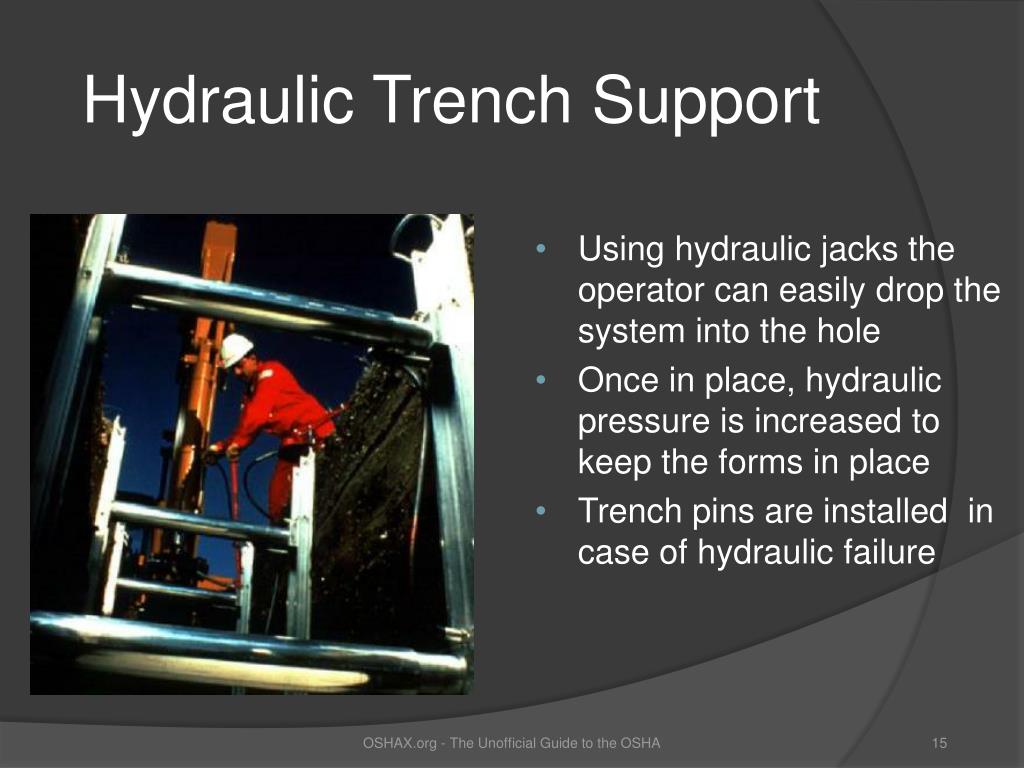 Hydraulic Trench Support

• Using hydraulic jacks the operator can easily drop the system into the hole
• Once in place, hydraulic pressure is increased to keep the forms in place
• Trench pins are installed in case of hydraulic failure

OSHAX.org - The Unofficial Guide to the OSHA

15